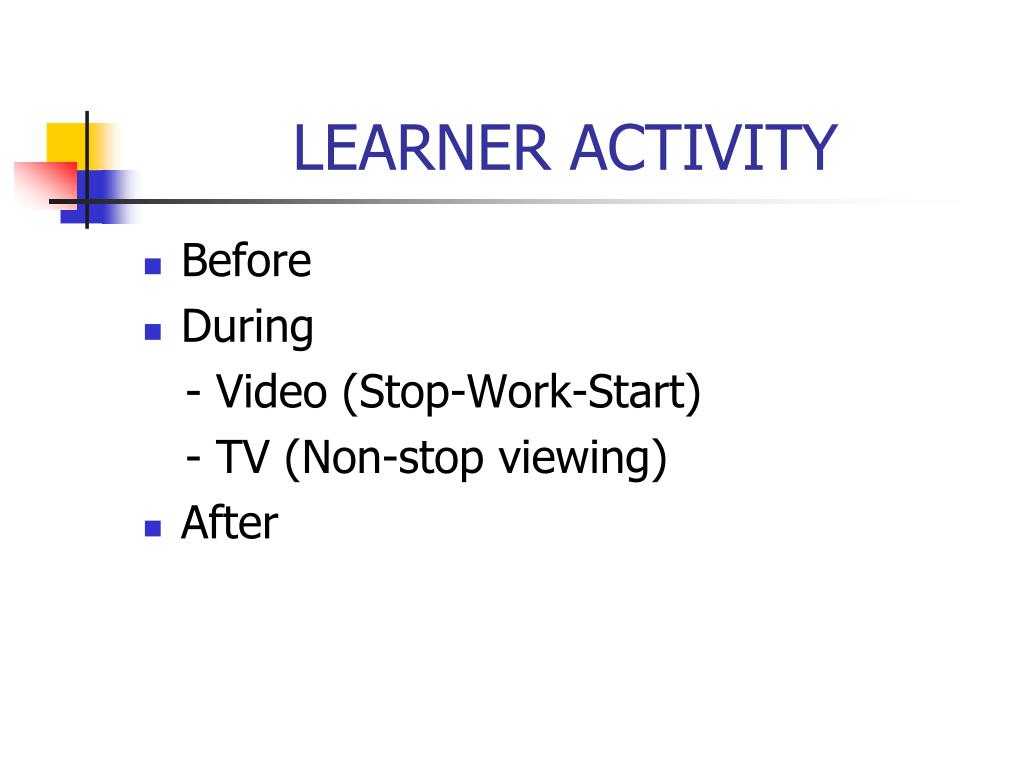 LEARNER ACTIVITY

- Before
- During
 - Video (Stop-Work-Start)
 - TV (Non-stop viewing)
- After